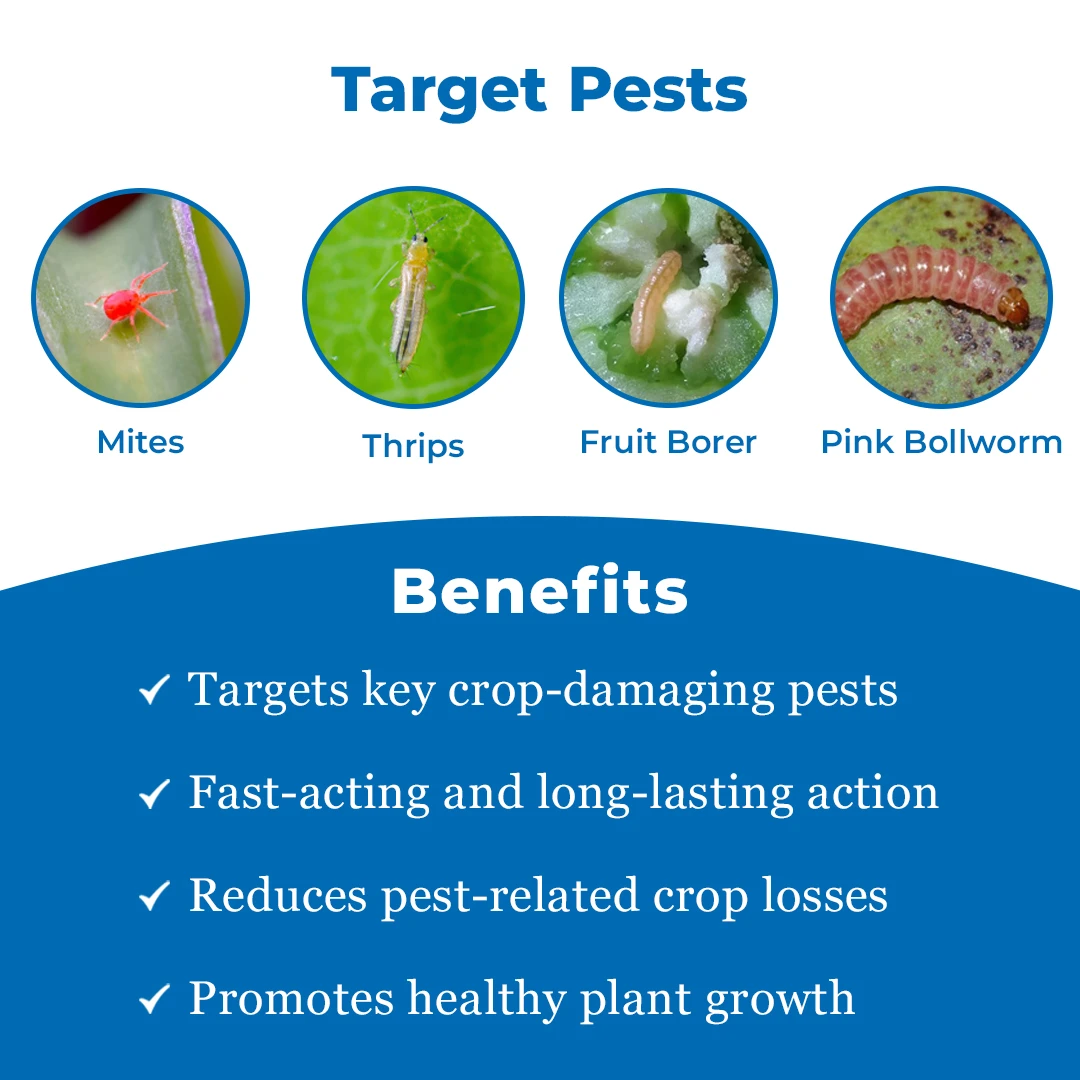 Target Pests

Mites

Thrips

Fruit Borer

Pink Bollworm

Benefits

✓ Targets key crop-damaging pests

✓ Fast-acting and long-lasting action

✓ Reduces pest-related crop losses

✓ Promotes healthy plant growth